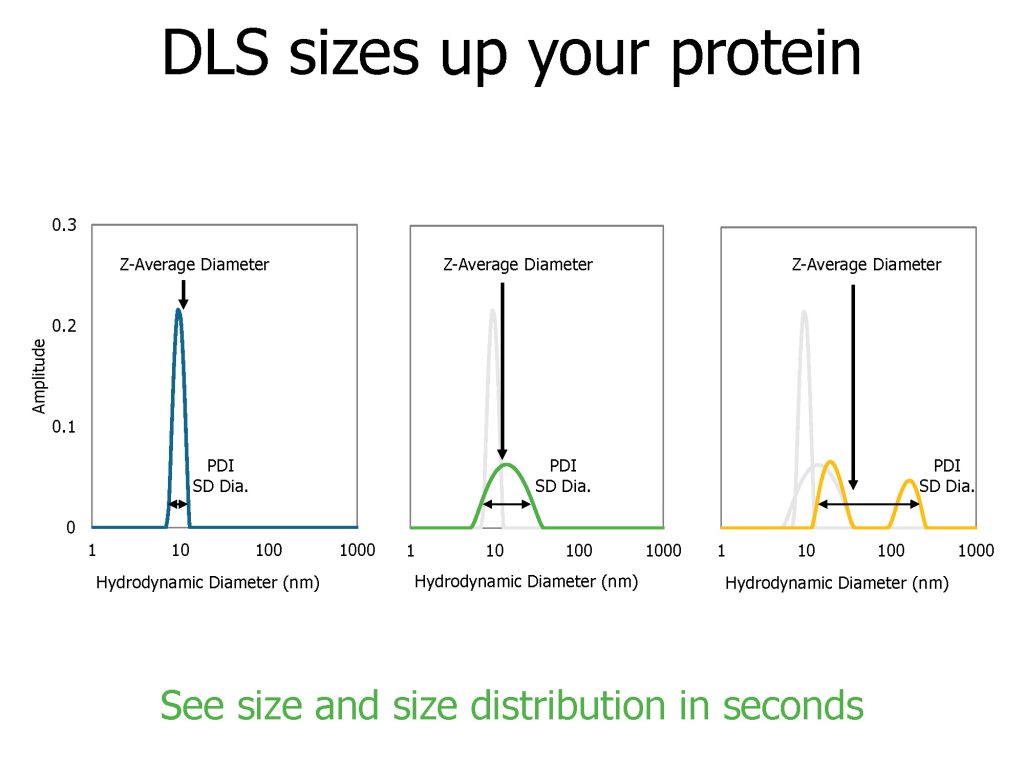 DLS sizes up your protein

0.3
0.2
0.1
0
Amplitude
Z-Average Diameter
PDI
SD Dia.
1
10
100
1000
Hydrodynamic Diameter (nm)

Z-Average Diameter
PDI
SD Dia.
1
10
100
1000
Hydrodynamic Diameter (nm)

Z-Average Diameter
PDI
SD Dia.
1
10
100
1000
Hydrodynamic Diameter (nm)

See size and size distribution in seconds